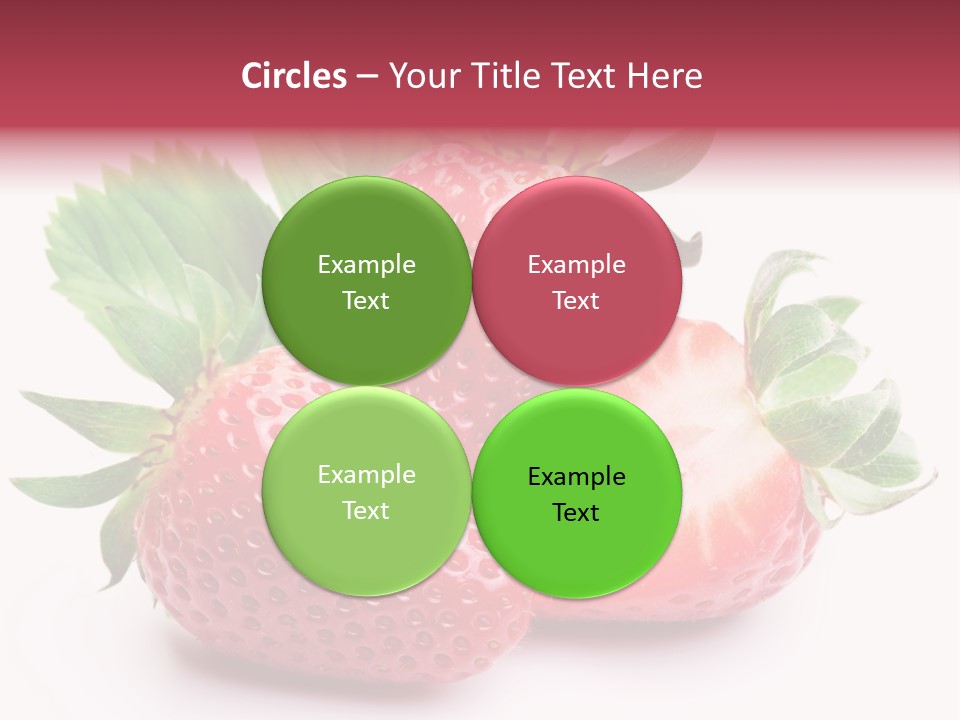 Circles – Your Title Text Here

Example Text

Example Text

Example Text

Example Text